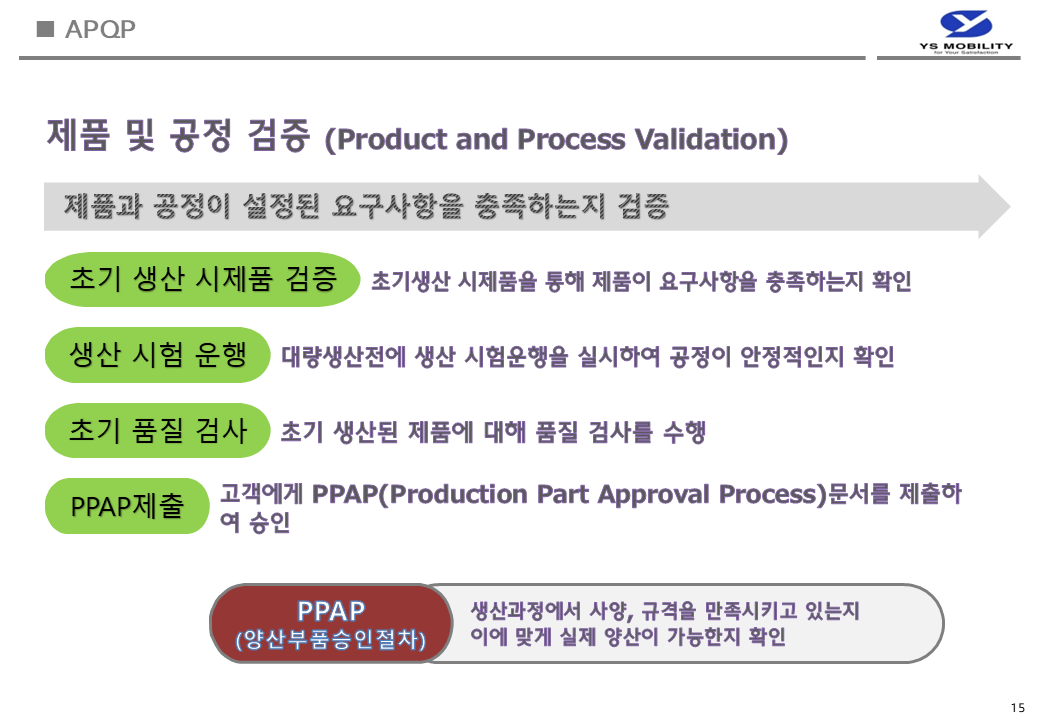 ■ APQP

YS MOBILITY
for Your Satisfaction

제품 및 공정 검증 (Product and Process Validation)

제품과 공정이 설정된 요구사항을 충족하는지 검증

초기 생산 시제품 검증

초기생산 시제품을 통해 제품이 요구사항을 충족하는지 확인

생산 시험 운행

대량생산전에 생산 시험운행을 실시하여 공정이 안정적인지 확인

초기 품질 검사

초기 생산된 제품에 대해 품질 검사를 수행

PPAP제출

고객에게 PPAP(Production Part Approval Process)문서를 제출하여 승인

PPAP
(양산부품승인절차)

생산과정에서 사양, 규격을 만족시키고 있는지 이에 맞게 실제 양산이 가능한지 확인

15